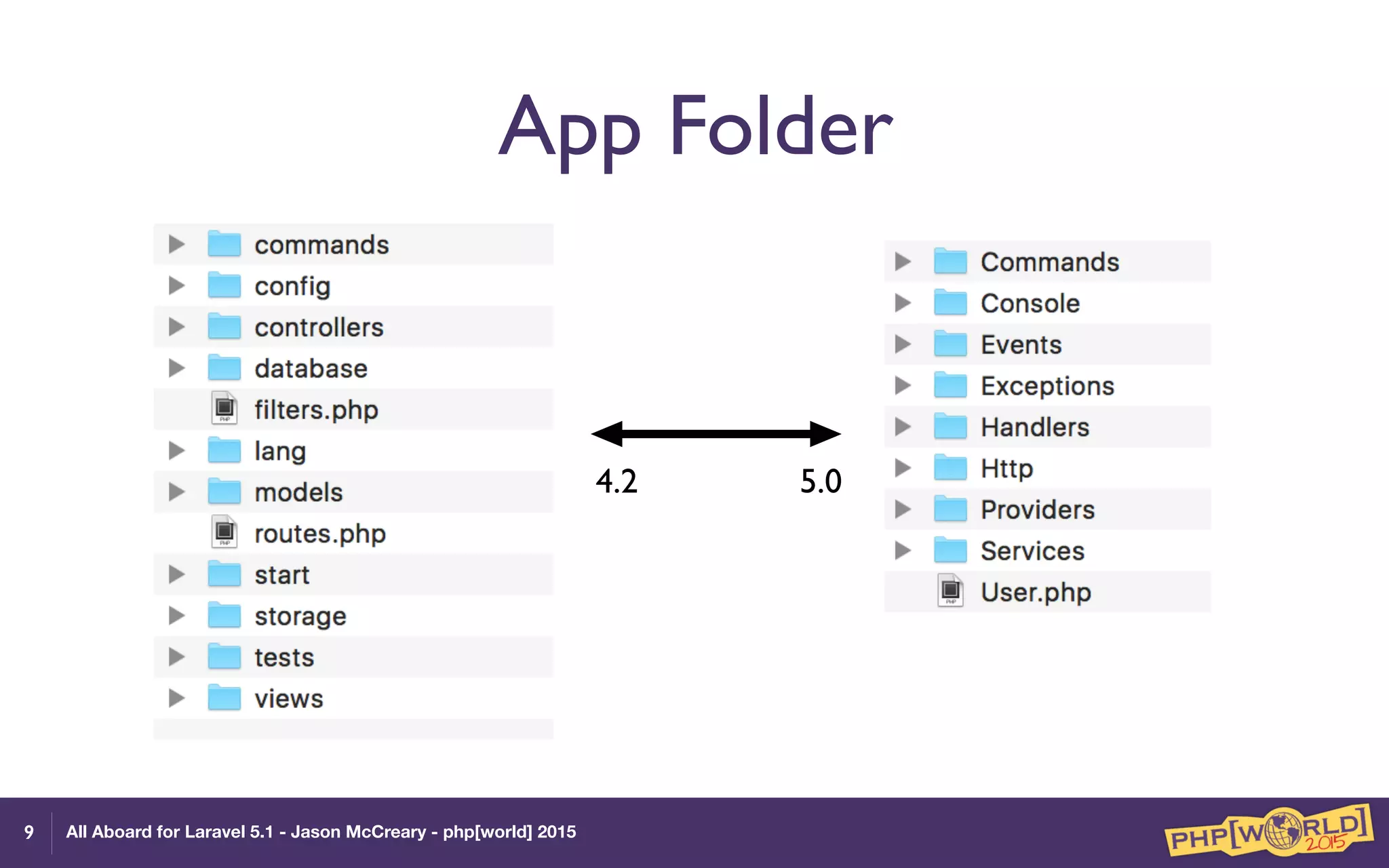 App Folder

commands
config
controllers
database
filters.php
lang
models
routes.php
start
storage
tests
views

4.2

5.0

Commands
Console
Events
Exceptions
Handlers
Http
Providers
Services
User.php

9 All Aboard for Laravel 5.1 - Jason McCreary - php[world] 2015

PHP[WORLD] 2015